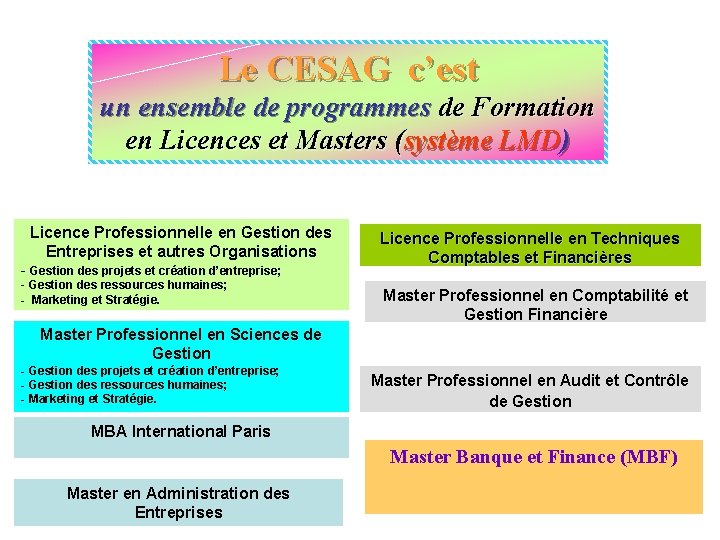 Le CESAG c'est
un ensemble de programmes de Formation en Licences et Masters (système LMD)

Licence Professionnelle en Gestion des Entreprises et autres Organisations
- Gestion des projets et création d'entreprise;
- Gestion des ressources humaines;
- Marketing et Stratégie.

Master Professionnel en Sciences de Gestion
- Gestion des projets et création d'entreprise;
- Gestion des ressources humaines;
- Marketing et Stratégie.

MBA International Paris

Master en Administration des Entreprises

Licence Professionnelle en Techniques Comptables et Financières

Master Professionnel en Comptabilité et Gestion Financière

Master Professionnel en Audit et Contrôle de Gestion

Master Banque et Finance (MBF)